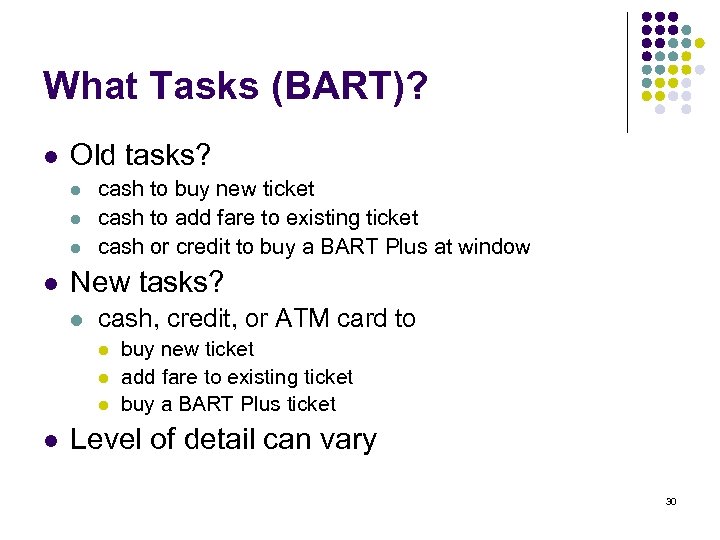 What Tasks (BART)?

- Old tasks?
  - cash to buy new ticket
  - cash to add fare to existing ticket
  - cash or credit to buy a BART Plus at window
- New tasks?
  - cash, credit, or ATM card to
    - buy new ticket
    - add fare to existing ticket
    - buy a BART Plus ticket
- Level of detail can vary

30